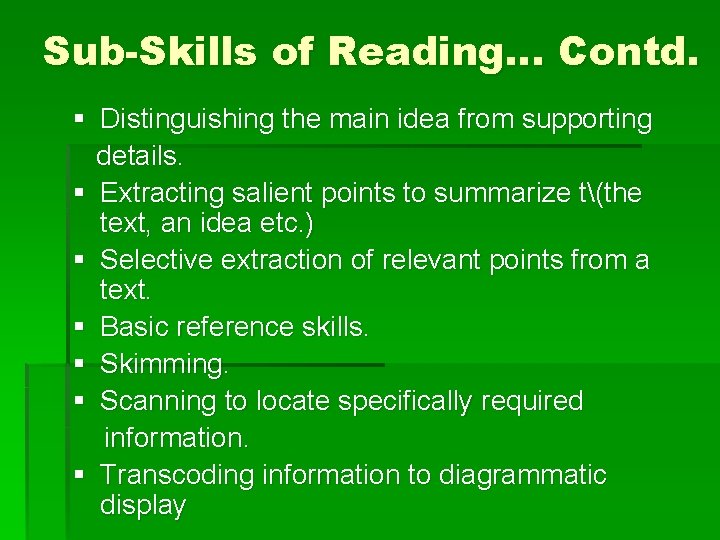 Sub-Skills of Reading… Contd.

▪ Distinguishing the main idea from supporting details.
▪ Extracting salient points to summarize t\(the text, an idea etc.)
▪ Selective extraction of relevant points from a text.
▪ Basic reference skills.
▪ Skimming.
▪ Scanning to locate specifically required information.
▪ Transcoding information to diagrammatic display